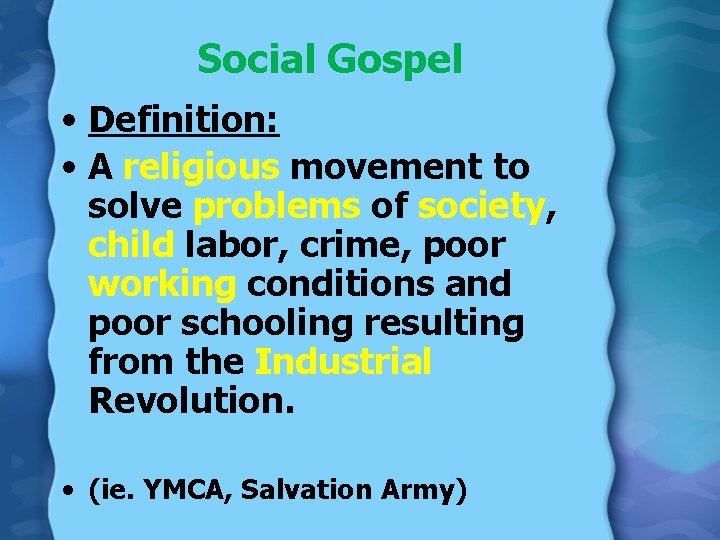 Social Gospel

• Definition:
• A religious movement to solve problems of society, child labor, crime, poor working conditions and poor schooling resulting from the Industrial Revolution.

• (ie. YMCA, Salvation Army)